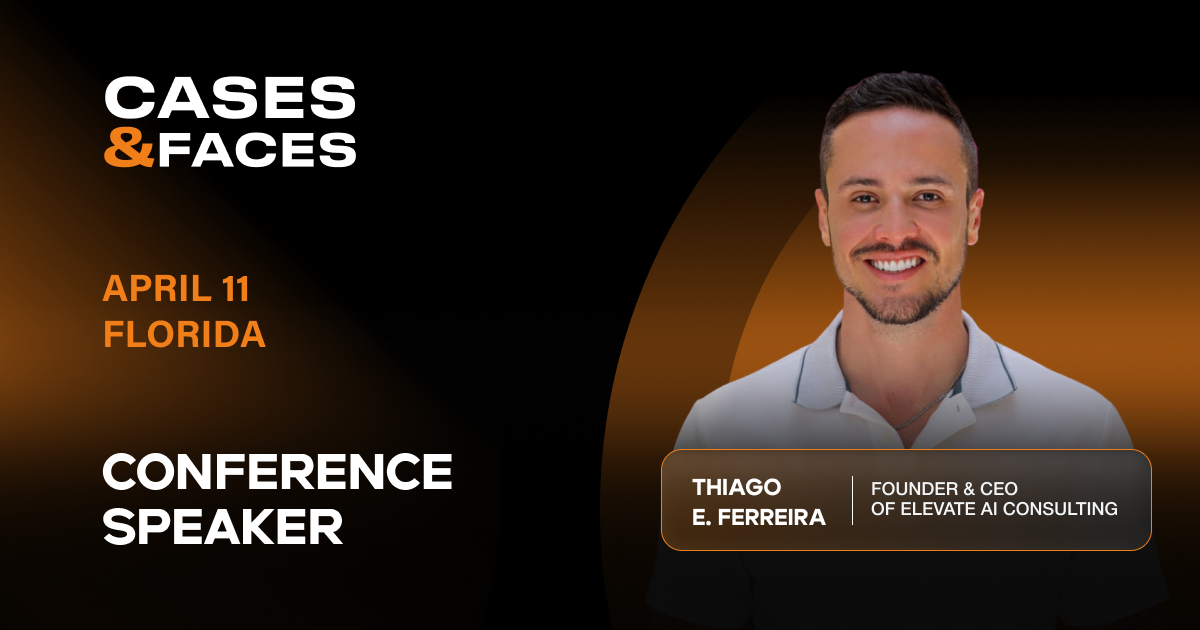 CASES
&FACES

APRIL 11
FLORIDA

CONFERENCE
SPEAKER

THIAGO
E. FERREIRA

FOUNDER & CEO
OF ELEVATE AI CONSULTING